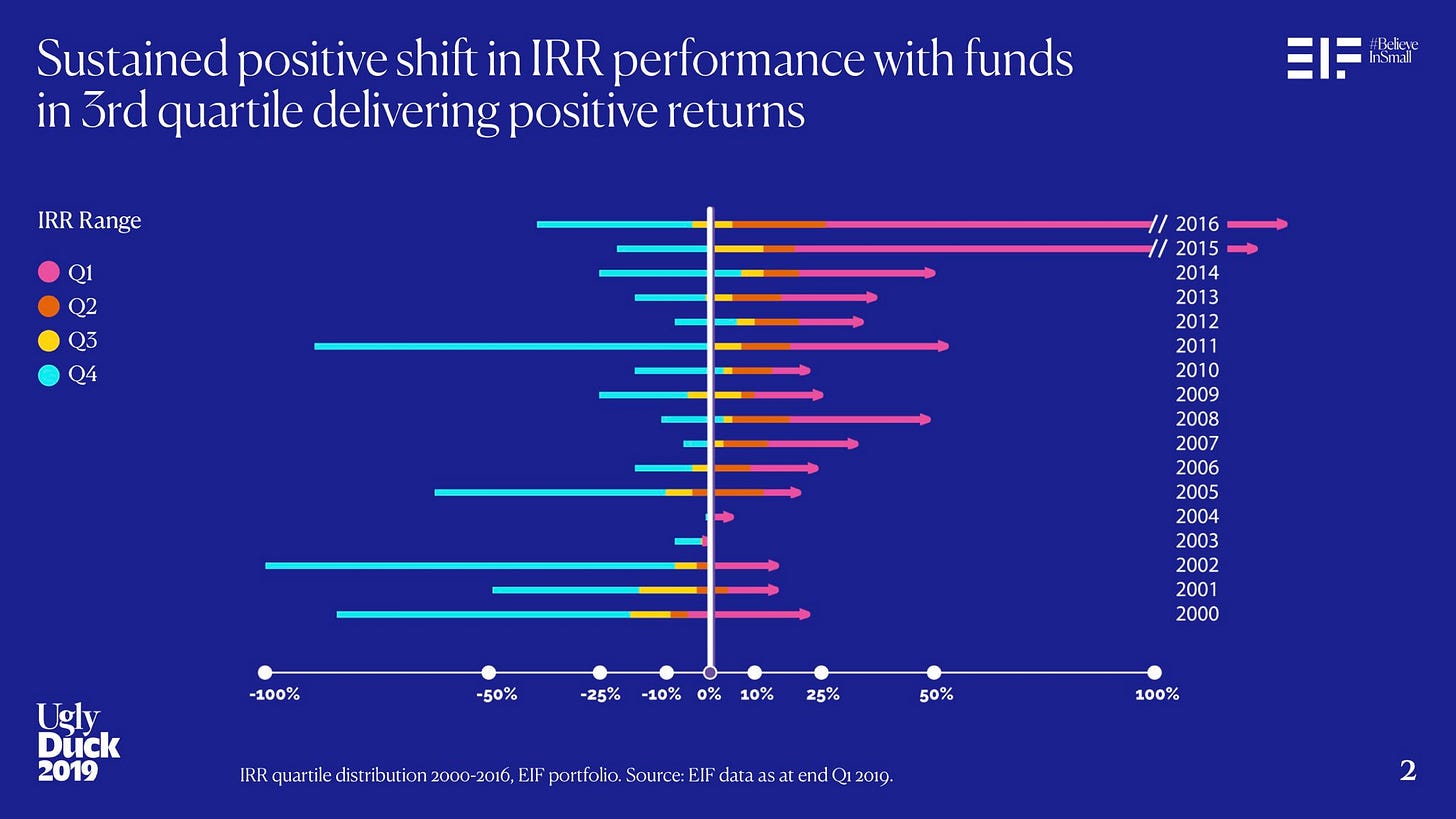 Sustained positive shift in IRR performance with funds in 3rd quartile delivering positive returns

EIF #Believe InSmall

IRR Range
Q1
Q2
Q3
Q4

// 2016
// 2015
2014
2013
2012
2011
2010
2009
2008
2007
2006
2005
2004
2003
2002
2001
2000

-100% -50% -25% -10% 0% 10% 25% 50% 100%

Ugly Duck 2019

IRR quartile distribution 2000-2016, EIF portfolio. Source: EIF data as at end Q1 2019.

2